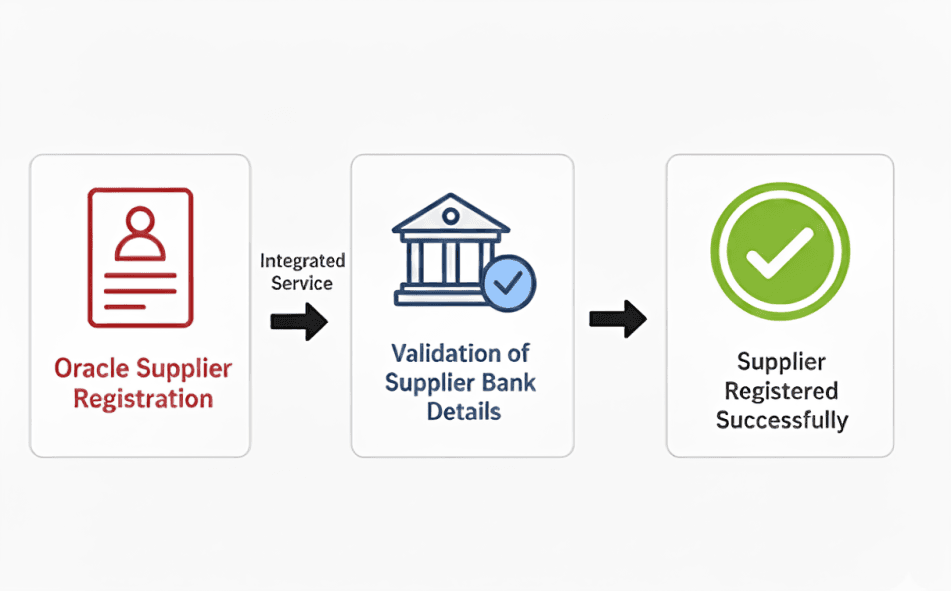 Oracle Supplier Registration

Integrated Service

Validation of Supplier Bank Details

Supplier Registered Successfully